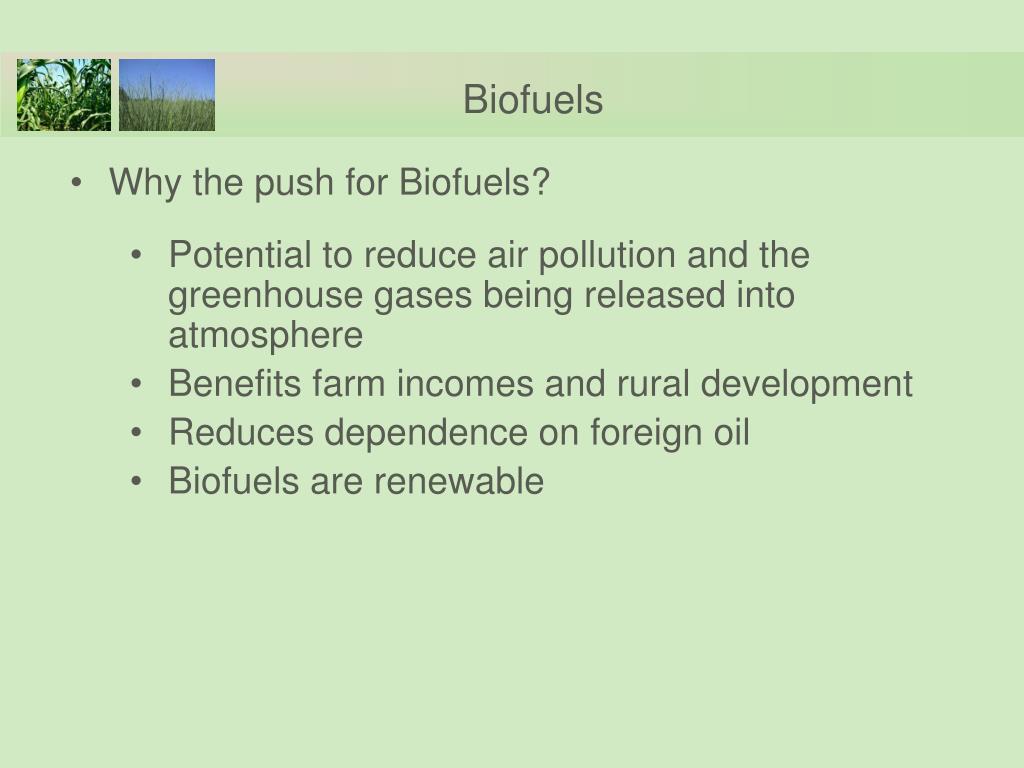 Biofuels

• Why the push for Biofuels?

• Potential to reduce air pollution and the greenhouse gases being released into atmosphere
• Benefits farm incomes and rural development
• Reduces dependence on foreign oil
• Biofuels are renewable